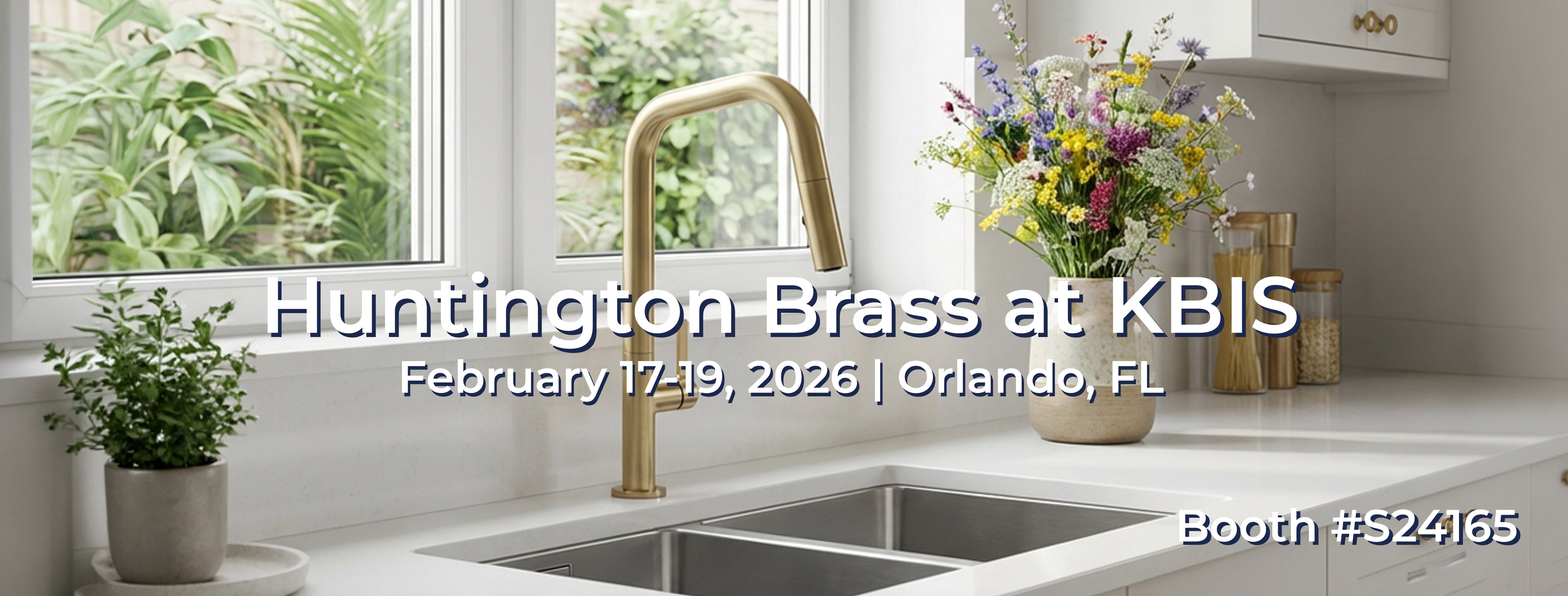 Huntington Brass at KBIS

February 17-19, 2026 | Orlando, FL

Booth #S24165